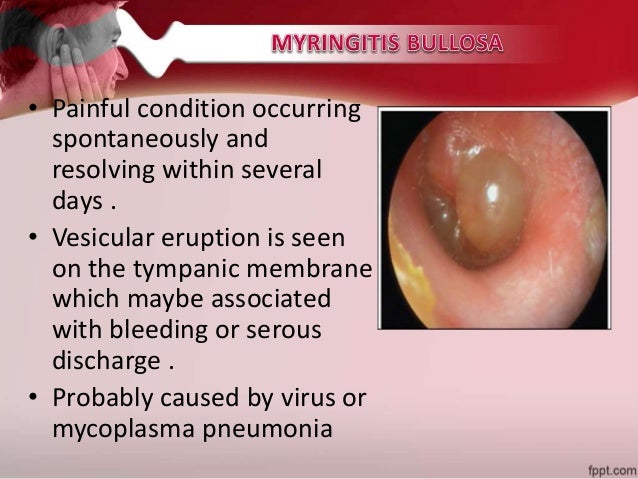 MYRINGITIS BULLOSA

• Painful condition occurring spontaneously and resolving within several days .

• Vesicular eruption is seen on the tympanic membrane which maybe associated with bleeding or serous discharge .

• Probably caused by virus or mycoplasma pneumonia

fppt.com